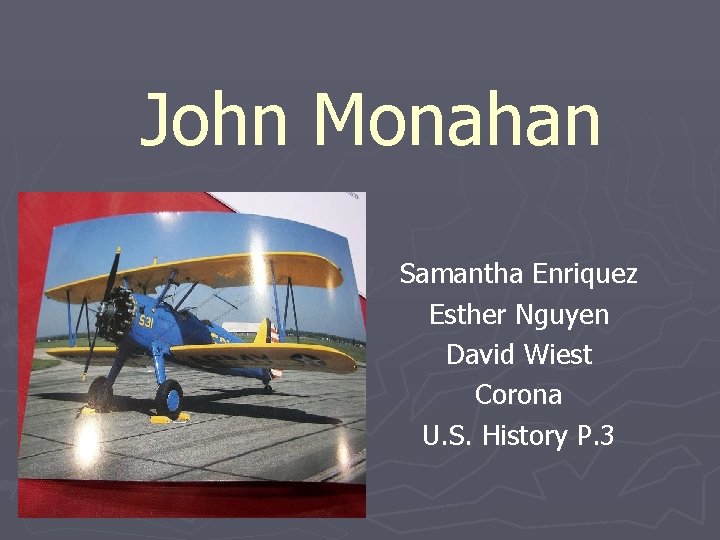 John Monahan

531

Samantha Enriquez
Esther Nguyen
David Wiest
Corona
U.S. History P.3